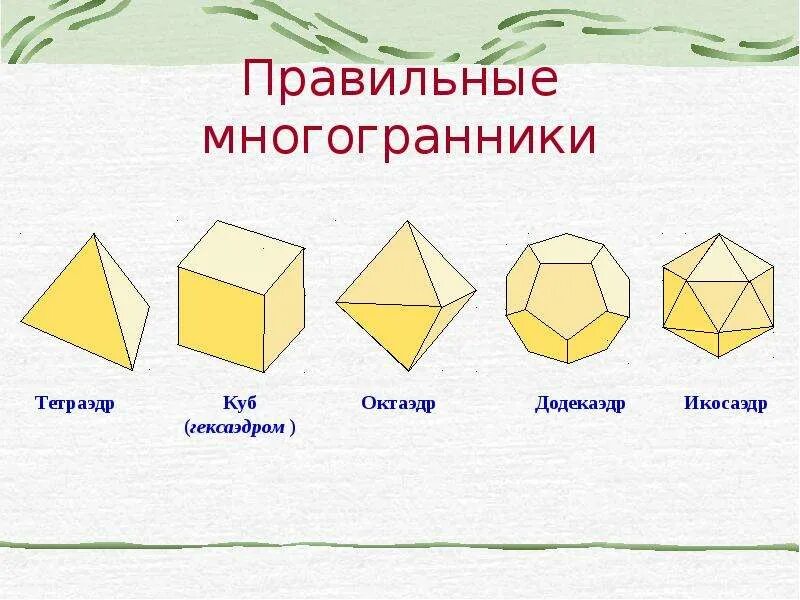 Правильные многогранники

Тетраэдр

Куб
(гексаэдром )

Октаэдр

Додекаэдр

Икосаэдр